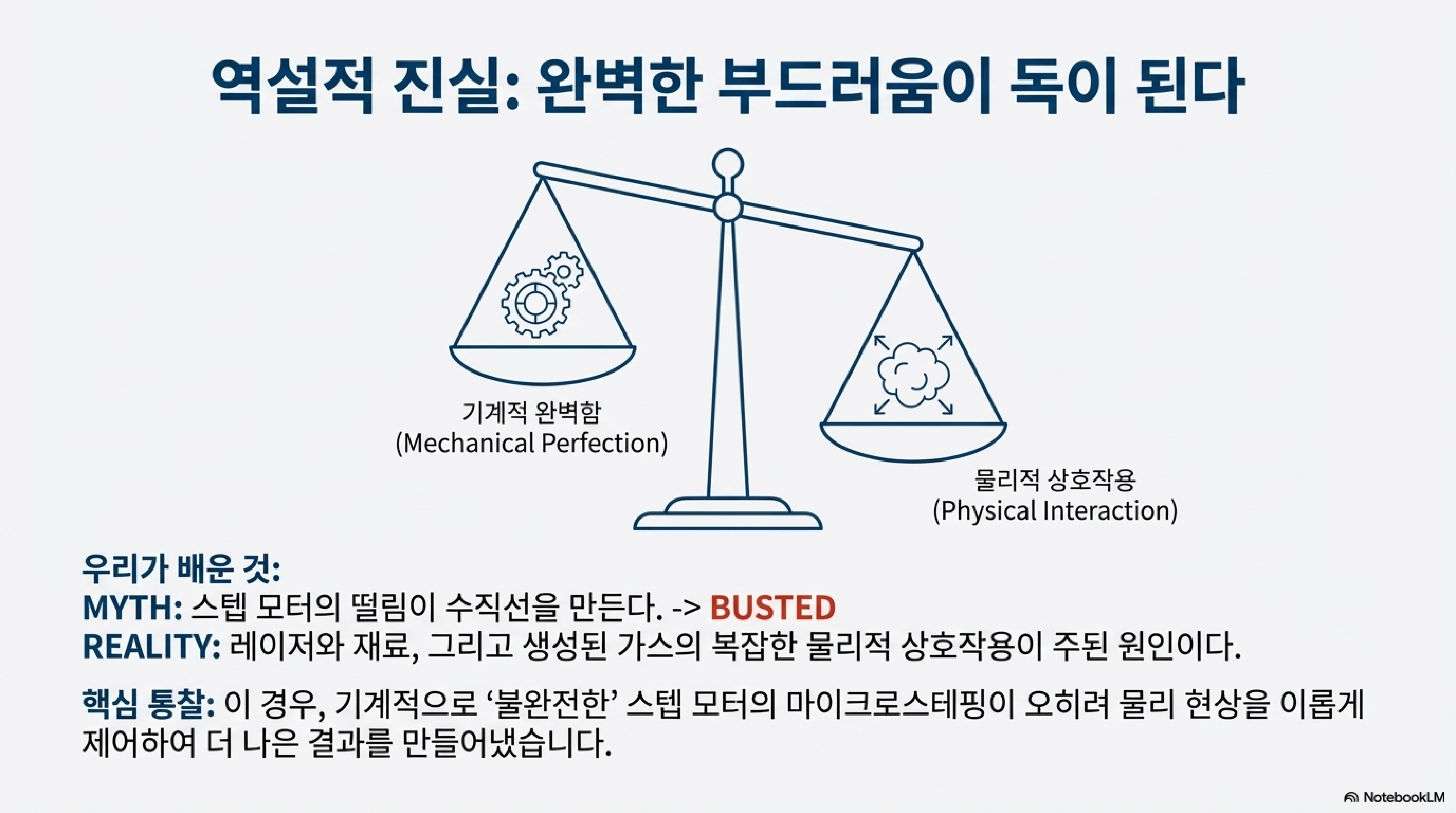 역설적 진실: 완벽한 부드러움이 독이 된다

기계적 완벽함
(Mechanical Perfection)

물리적 상호작용
(Physical Interaction)

우리가 배운 것:
MYTH: 스텝 모터의 떨림이 수직선을 만든다. -> BUSTED
REALITY: 레이저와 재료, 그리고 생성된 가스의 복잡한 물리적 상호작용이 주된 원인이다.

핵심 통찰: 이 경우, 기계적으로 '불완전한' 스텝 모터의 마이크로스테핑이 오히려 물리 현상을 이롭게 제어하여 더 나은 결과를 만들어냈습니다.

NotebookLM